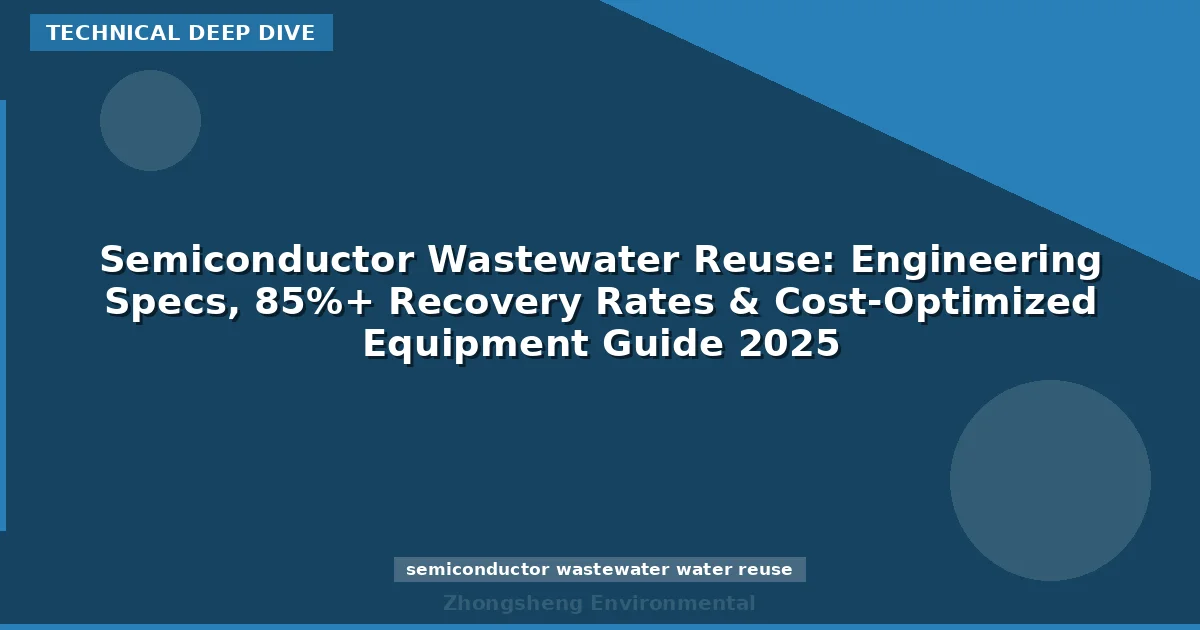 TECHNICAL DEEP DIVE

Semiconductor Wastewater Reuse: Engineering Specs, 85%+ Recovery Rates & Cost-Optimized Equipment Guide 2025

semiconductor wastewater water reuse

Zhongsheng Environmental